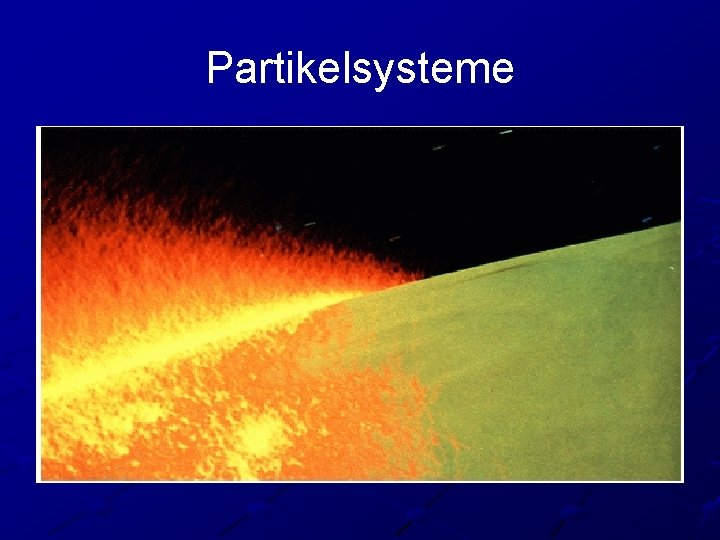 Partikelsysteme